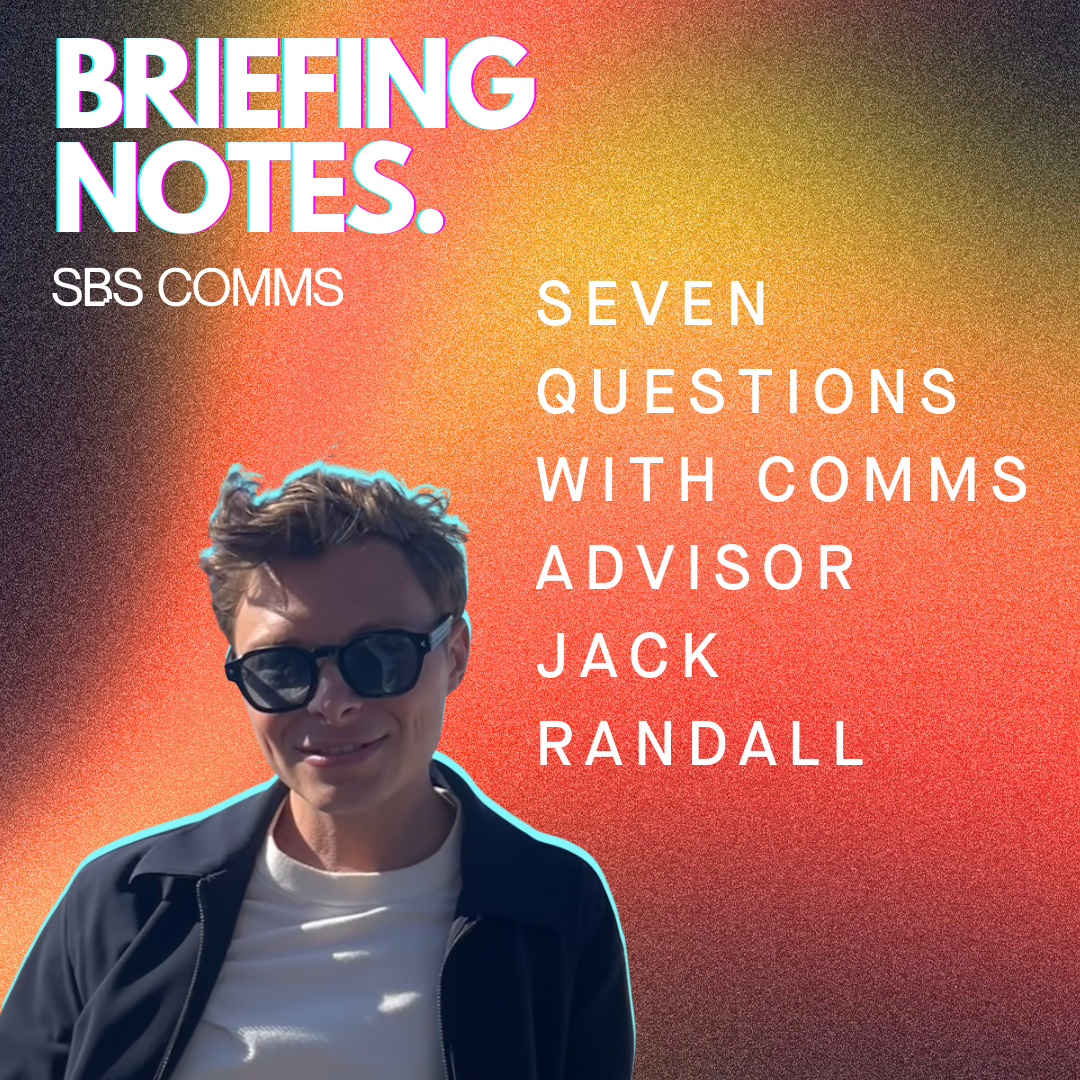 BRIEFING NOTES.

SBS COMMS

SEVEN QUESTIONS WITH COMMS ADVISOR JACK RANDALL